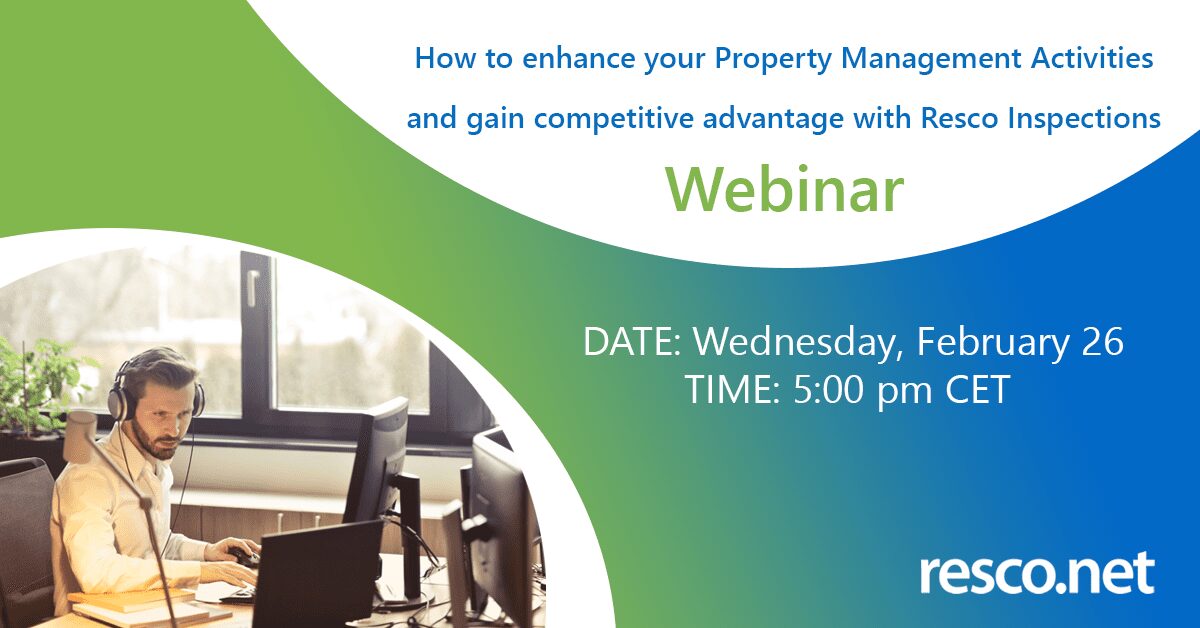 How to enhance your Property Management Activities and gain competitive advantage with Resco Inspections

Webinar

DATE: Wednesday, February 26
TIME: 5:00 pm CET

resco.net